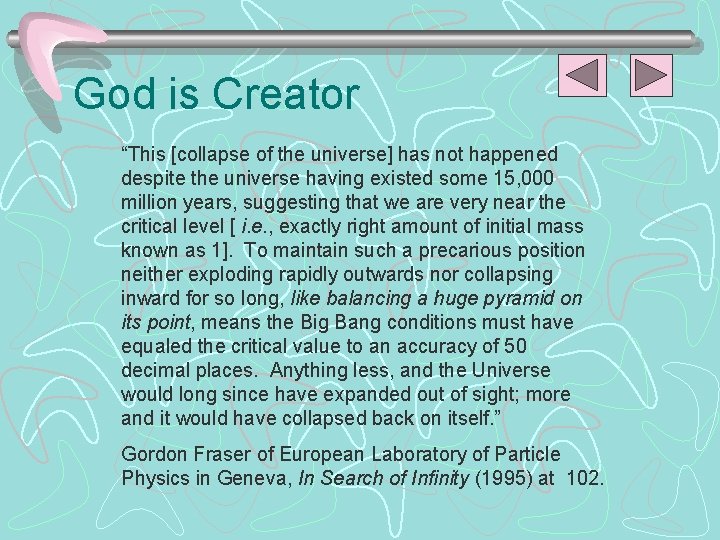 God is Creator

“This [collapse of the universe] has not happened despite the universe having existed some 15,000 million years, suggesting that we are very near the critical level [ i.e., exactly right amount of initial mass known as 1]. To maintain such a precarious position neither exploding rapidly outwards nor collapsing inward for so long, like balancing a huge pyramid on its point, means the Big Bang conditions must have equaled the critical value to an accuracy of 50 decimal places. Anything less, and the Universe would long since have expanded out of sight; more and it would have collapsed back on itself.”

Gordon Fraser of European Laboratory of Particle Physics in Geneva, In Search of Infinity (1995) at 102.